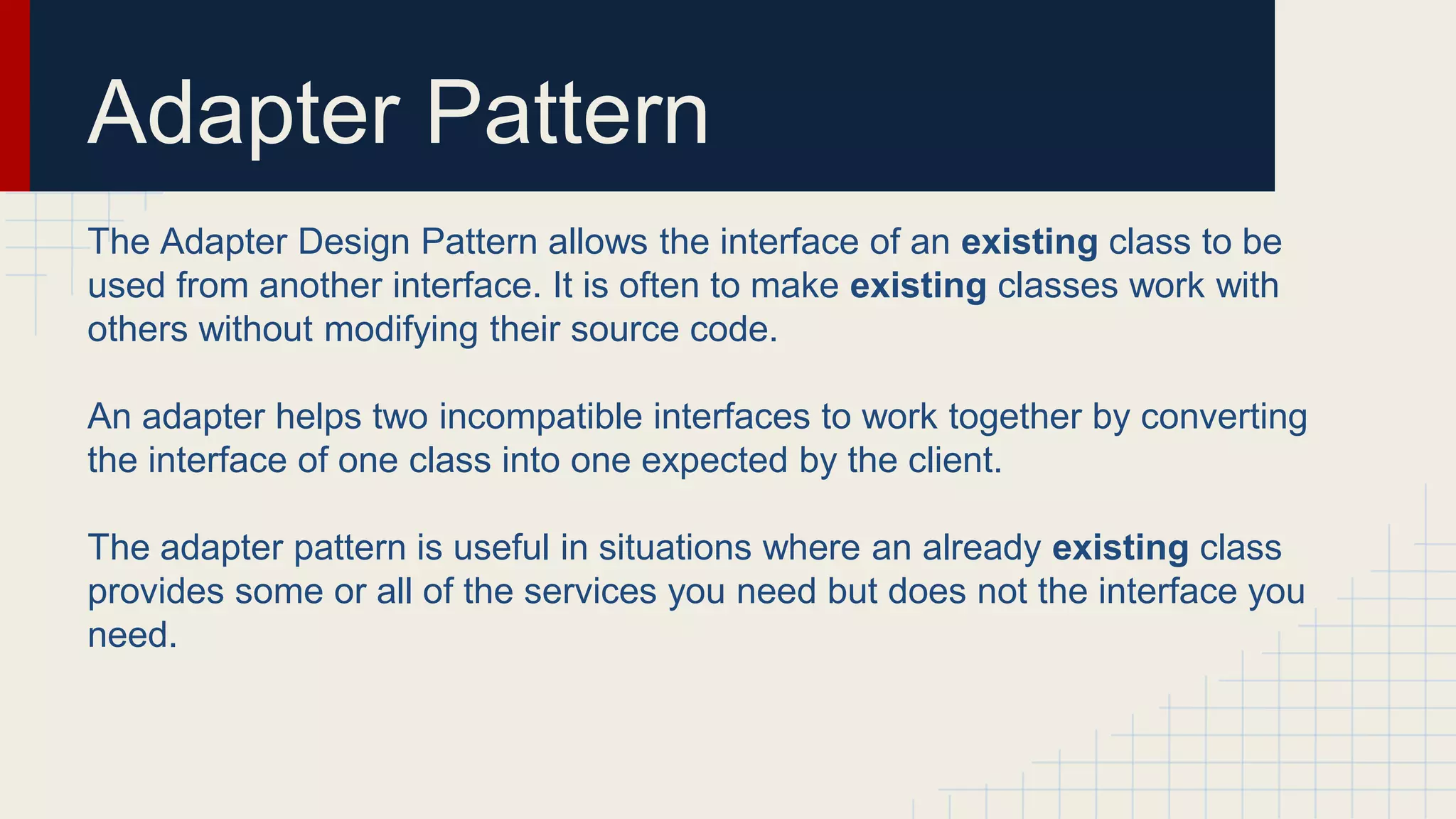 Adapter Pattern

The Adapter Design Pattern allows the interface of an existing class to be used from another interface. It is often to make existing classes work with others without modifying their source code.

An adapter helps two incompatible interfaces to work together by converting the interface of one class into one expected by the client.

The adapter pattern is useful in situations where an already existing class provides some or all of the services you need but does not the interface you need.